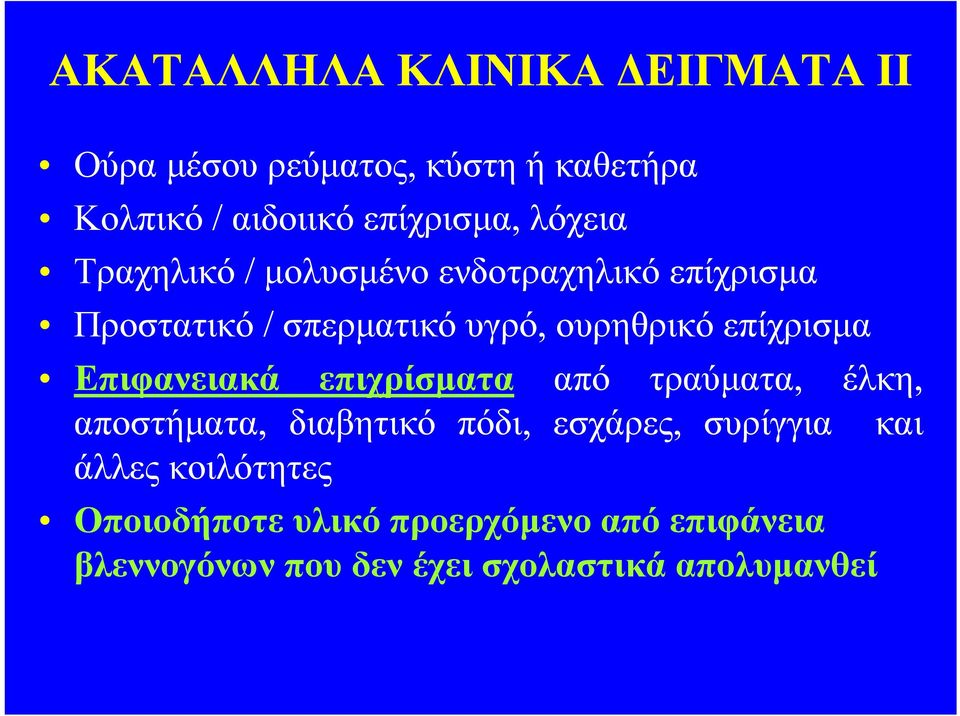 ΑΚΑΤΑΛΛΗΛΑ ΚΛΙΝΙΚΑ ΔΕΙΓΜΑΤΑ ΙΙ

• Ούρα μέσου ρεύματος, κύστη ή καθετήρα
• Κολπικό / αιδοιικό επίχρισμα, λόχεια
• Τραχηλικό / μολυσμένο ενδοτραχηλικό επίχρισμα
• Προστατικό / σπερματικό υγρό, ουρηθρικό επίχρισμα
• Επιφανειακά επιχρίσματα από τραύματα, έλκη, αποστήματα, διαβητικό πόδι, εσχάρες, συρίγγια και άλλες κοιλότητες
• Οποιοδήποτε υλικό προερχόμενο από επιφάνεια βλεννογόνων που δεν έχει σχολαστικά απολυμανθεί